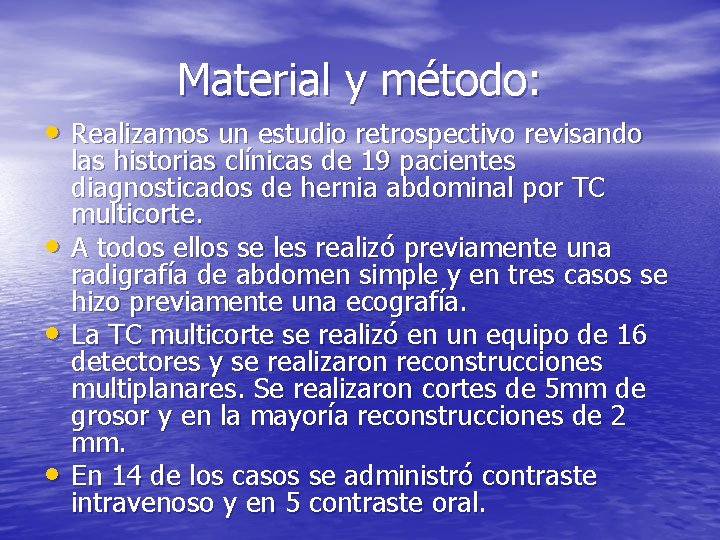 Material y método:

• Realizamos un estudio retrospectivo revisando las historias clínicas de 19 pacientes diagnosticados de hernia abdominal por TC multicorte.
• A todos ellos se les realizó previamente una radigrafía de abdomen simple y en tres casos se hizo previamente una ecografía.
• La TC multicorte se realizó en un equipo de 16 detectores y se realizaron reconstrucciones multiplanares. Se realizaron cortes de 5mm de grosor y en la mayoría reconstrucciones de 2 mm.
• En 14 de los casos se administró contraste intravenoso y en 5 contraste oral.